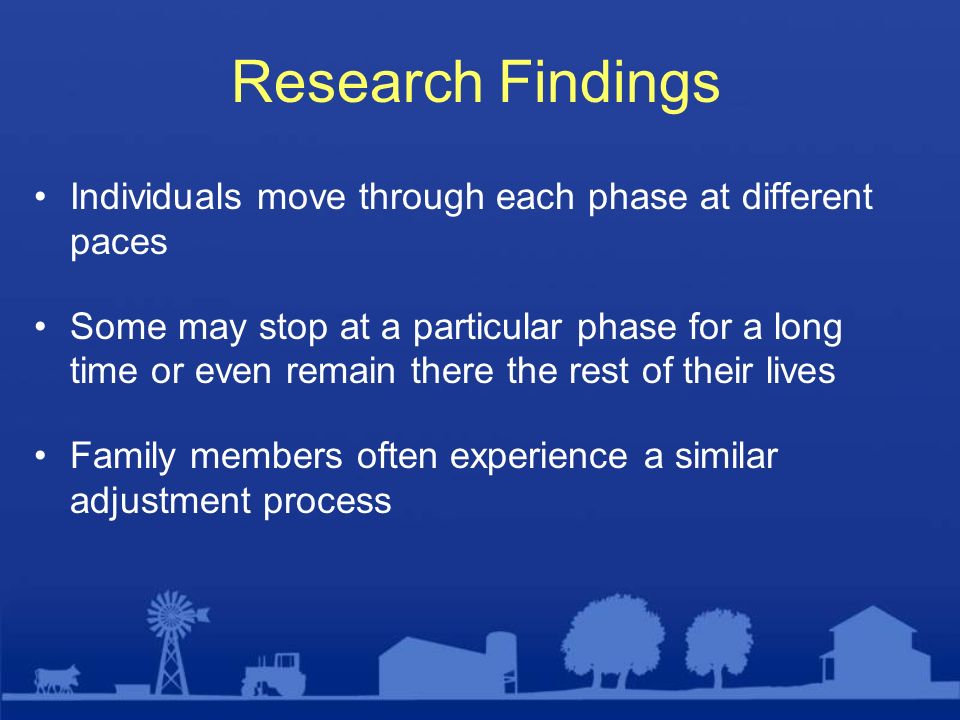 Research Findings

• Individuals move through each phase at different paces

• Some may stop at a particular phase for a long time or even remain there the rest of their lives

• Family members often experience a similar adjustment process